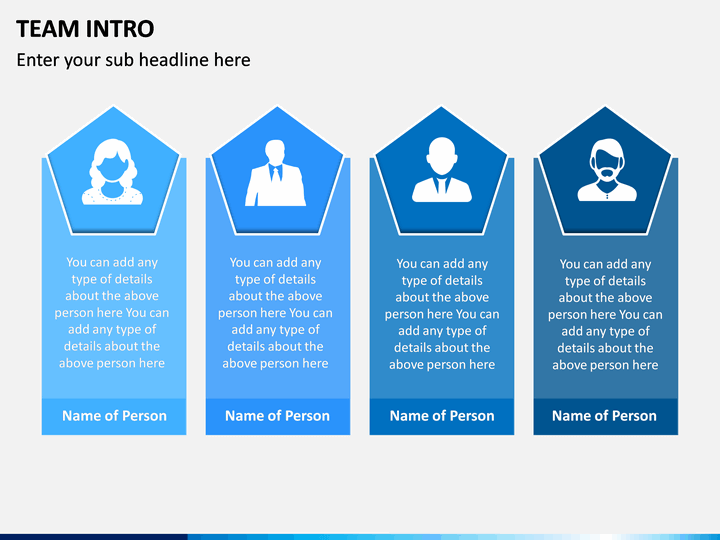 TEAM INTRO

Enter your sub headline here

You can add any type of details about the above person here You can add any type of details about the above person here

Name of Person

You can add any type of details about the above person here You can add any type of details about the above person here

Name of Person

You can add any type of details about the above person here You can add any type of details about the above person here

Name of Person

You can add any type of details about the above person here You can add any type of details about the above person here

Name of Person